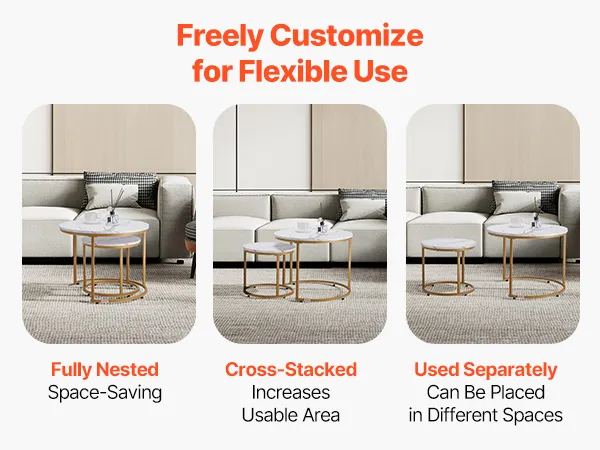 Freely Customize for Flexible Use

Fully Nested
Space-Saving

Cross-Stacked
Increases Usable Area

Used Separately
Can Be Placed in Different Spaces